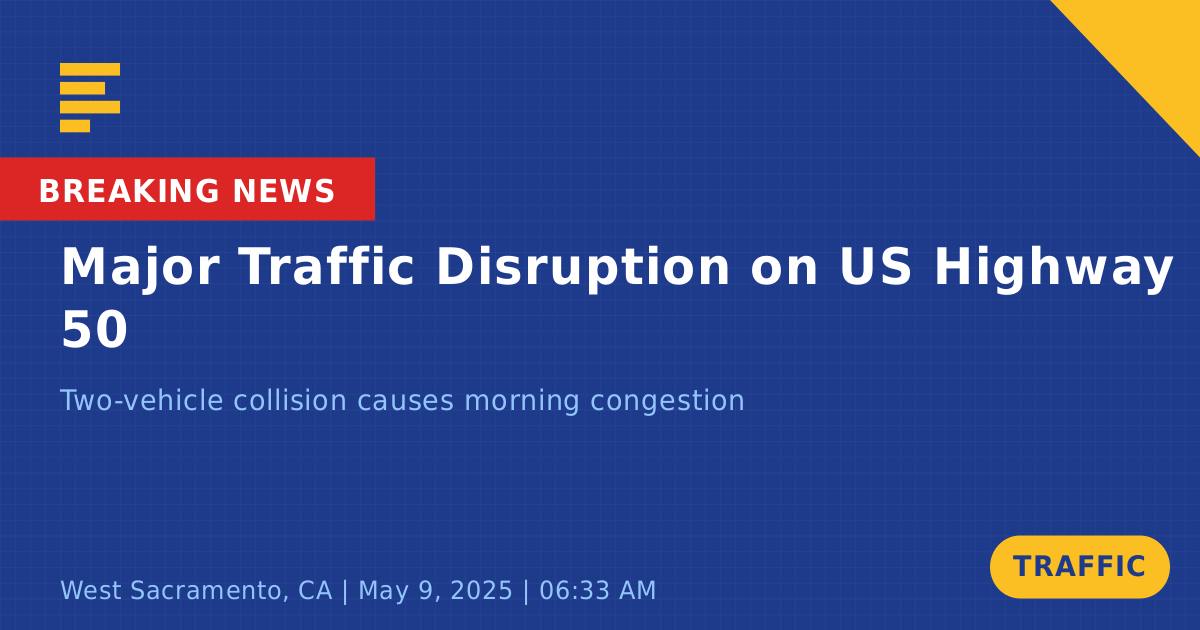 BREAKING NEWS

Major Traffic Disruption on US Highway 50

Two-vehicle collision causes morning congestion

West Sacramento, CA | May 9, 2025 | 06:33 AM

TRAFFIC